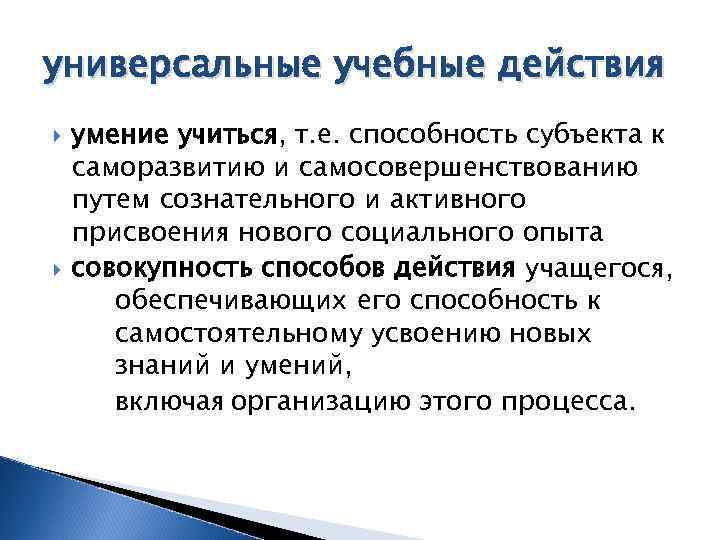 универсальные учебные действия

умение учиться, т.е. способность субъекта к саморазвитию и самосовершенствованию путем сознательного и активного присвоения нового социального опыта

совокупность способов действия учащегося, обеспечивающих его способность к самостоятельному усвоению новых знаний и умений,

включая организацию этого процесса.